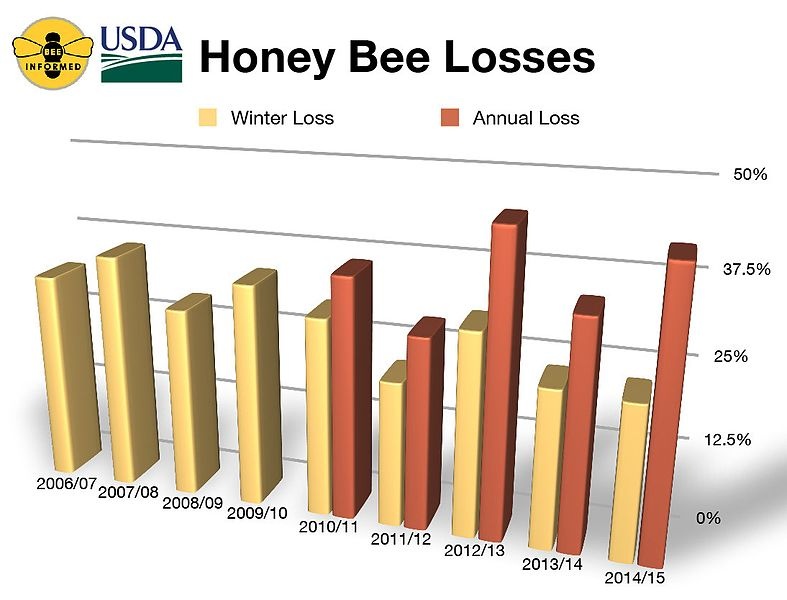 BEE INFORMED

USDA

Honey Bee Losses

Winter Loss

Annual Loss

50%

37.5%

25%

12.5%

0%

2006/07

2007/08

2008/09

2009/10

2010/11

2011/12

2012/13

2013/14

2014/15